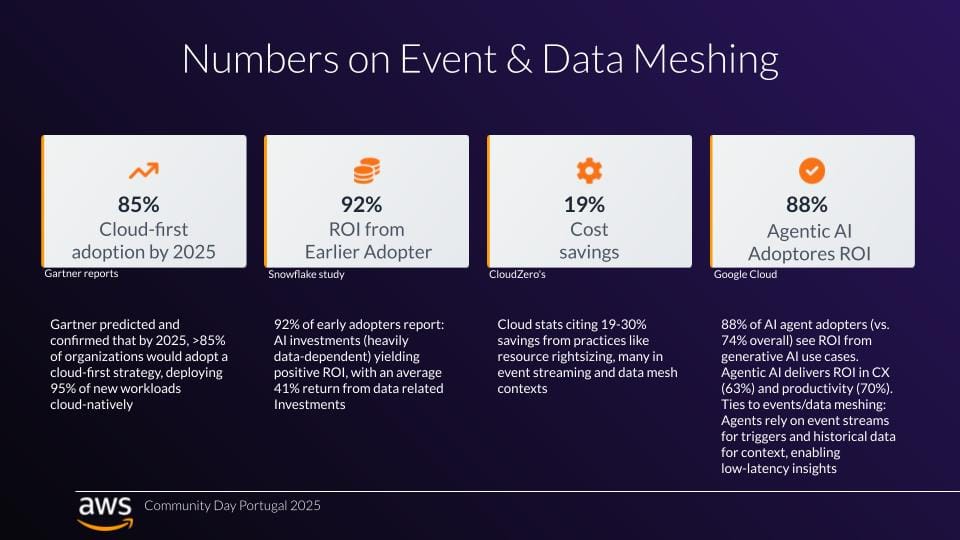 Numbers on Event & Data Meshing

85%
Cloud-first adoption by 2025

Gartner reports

Gartner predicted and confirmed that by 2025, >85% of organizations would adopt a cloud-first strategy, deploying 95% of new workloads cloud-natively

92%
ROI from Earlier Adopter

Snowflake study

92% of early adopters report: AI investments (heavily data-dependent) yielding positive ROI, with an average 41% return from data related Investments

19%
Cost savings

CloudZero's

Cloud stats citing 19-30% savings from practices like resource rightsizing, many in event streaming and data mesh contexts

88%
Agentic AI Adoptores ROI

Google Cloud

88% of AI agent adopters (vs. 74% overall) see ROI from generative AI use cases. Agentic AI delivers ROI in CX (63%) and productivity (70%). Ties to events/data meshing: Agents rely on event streams for triggers and historical data for context, enabling low-latency insights

aws Community Day Portugal 2025